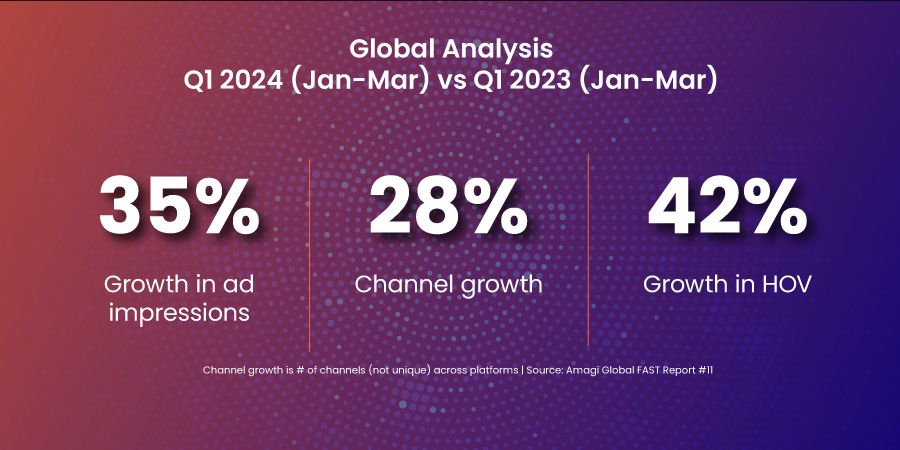 Global Analysis
Q1 2024 (Jan-Mar) vs Q1 2023 (Jan-Mar)

35%
Growth in ad impressions

28%
Channel growth

42%
Growth in HOV

Channel growth is # of channels (not unique) across platforms | Source: Amagi Global FAST Report #11